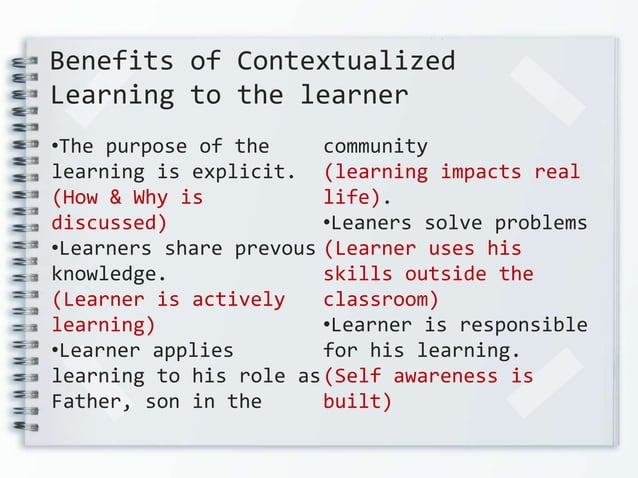 Benefits of Contextualized Learning to the learner

•The purpose of the learning is explicit. (How & Why is discussed)
•Learners share prevous knowledge. (Learner is actively learning)
•Learner applies learning to his role as Father, son in the community (learning impacts real life).
•Leaners solve problems (Learner uses his skills outside the classroom)
•Learner is responsible for his learning. (Self awareness is built)